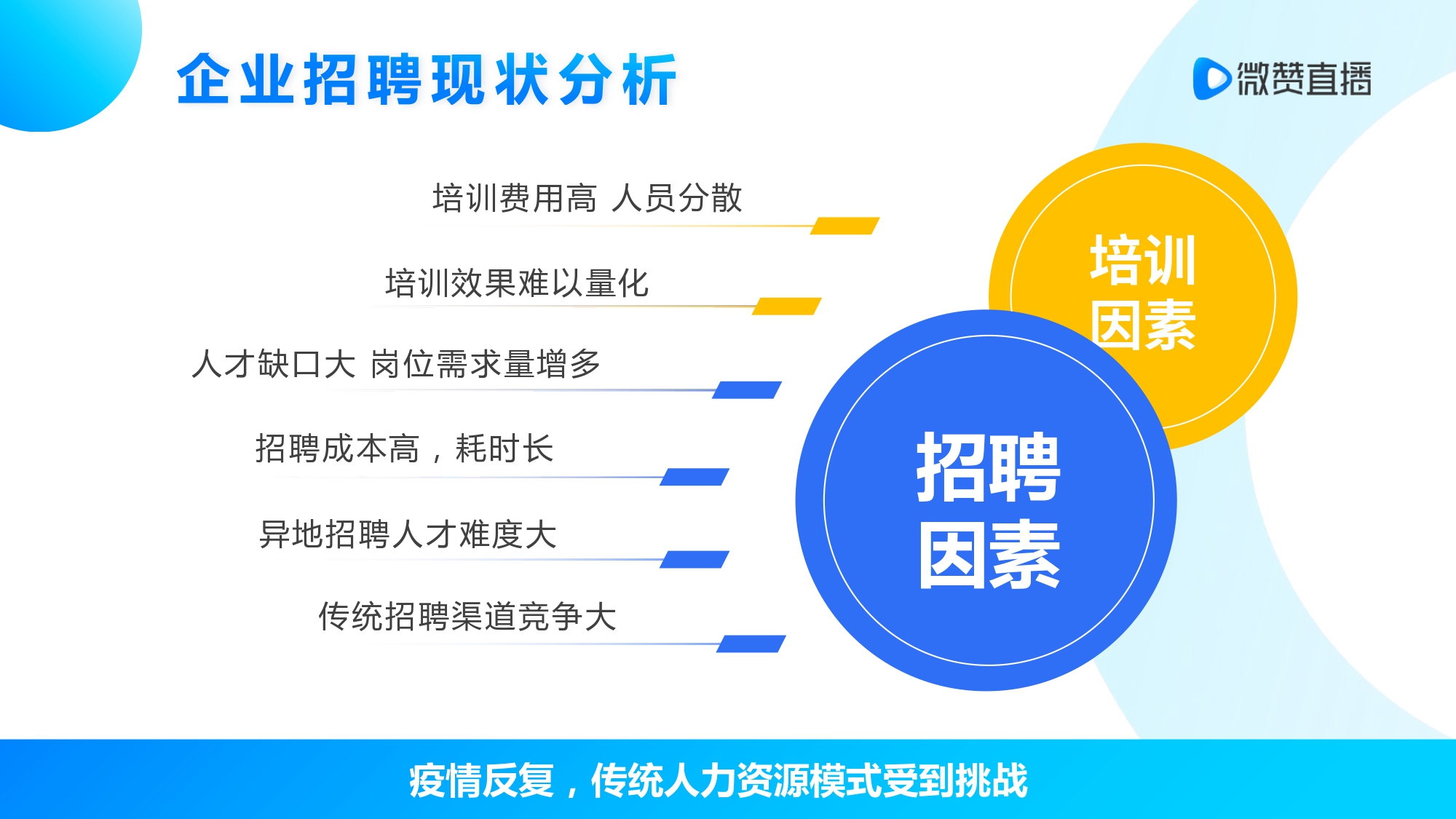 企业招聘现状分析

微赞直播

培训费用高 人员分散

培训效果难以量化

人才缺口大 岗位需求量增多

招聘成本高，耗时长

异地招聘人才难度大

传统招聘渠道竞争大

培训因素

招聘因素

疫情反复，传统人力资源模式受到挑战